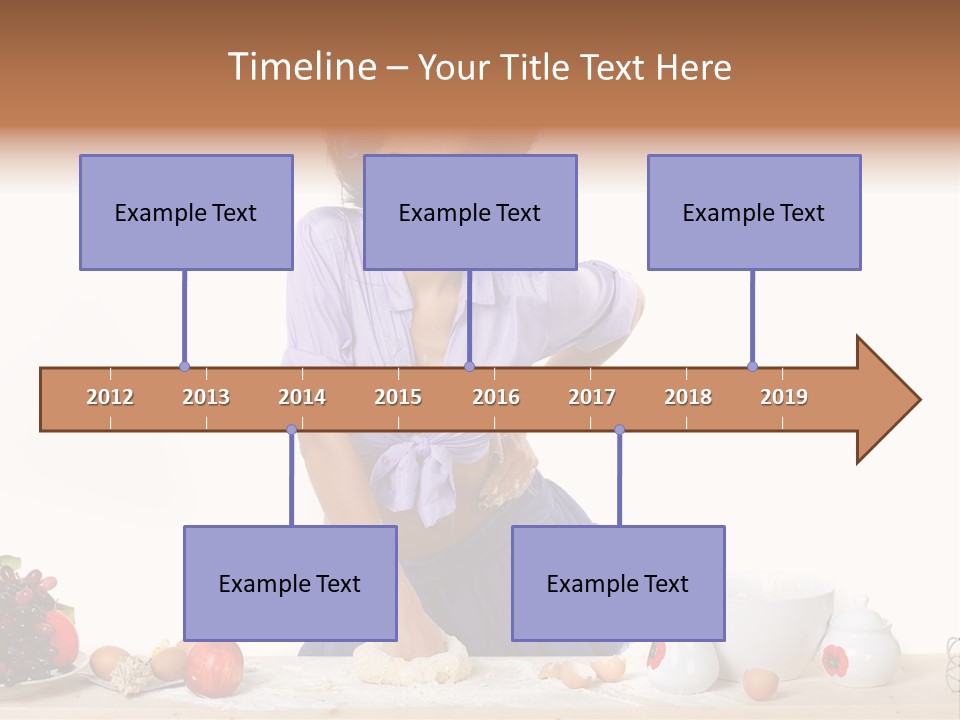 Timeline – Your Title Text Here

Example Text

Example Text

Example Text

2012 2013 2014 2015 2016 2017 2018 2019

Example Text

Example Text